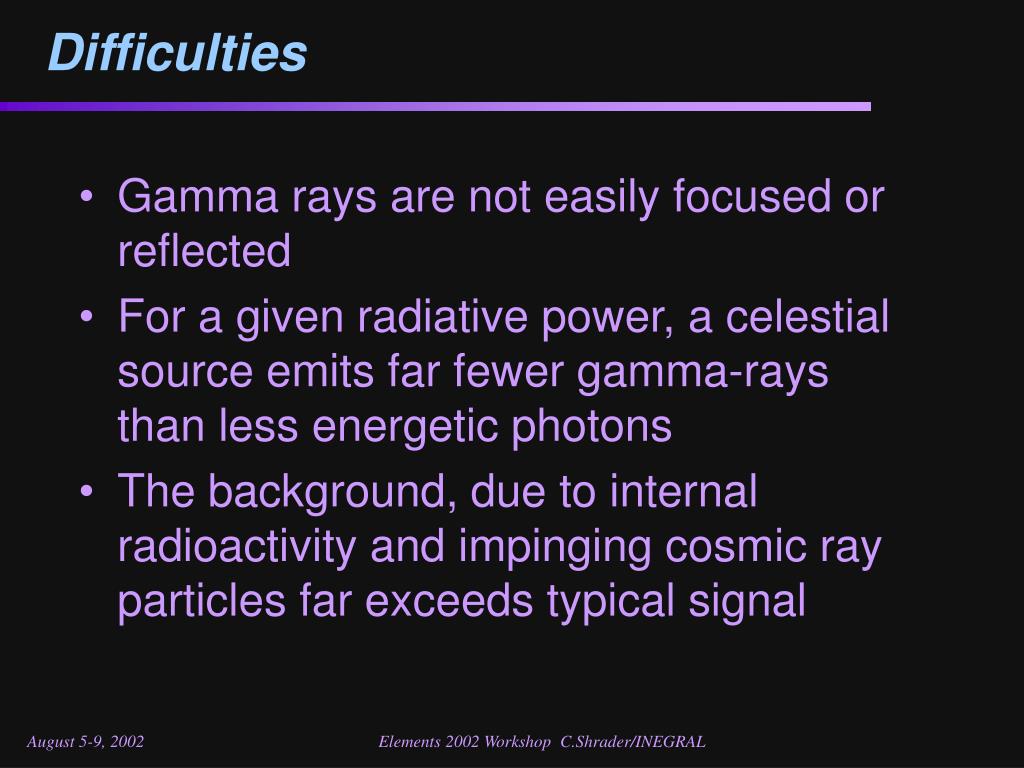 Difficulties

• Gamma rays are not easily focused or reflected
• For a given radiative power, a celestial source emits far fewer gamma-rays than less energetic photons
• The background, due to internal radioactivity and impinging cosmic ray particles far exceeds typical signal

August 5-9, 2002

Elements 2002 Workshop C.Shrader/INEGRAL